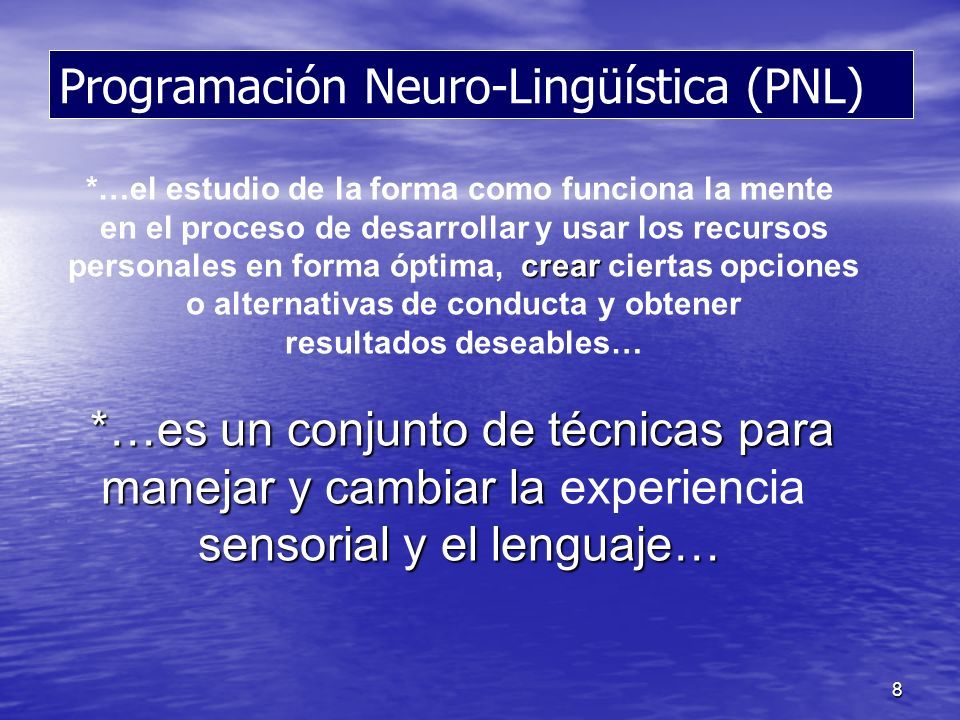 Programación Neuro-Lingüística (PNL)

*…el estudio de la forma como funciona la mente en el proceso de desarrollar y usar los recursos personales en forma óptima, crear ciertas opciones o alternativas de conducta y obtener resultados deseables…

*…es un conjunto de técnicas para manejar y cambiar la experiencia sensorial y el lenguaje…

8